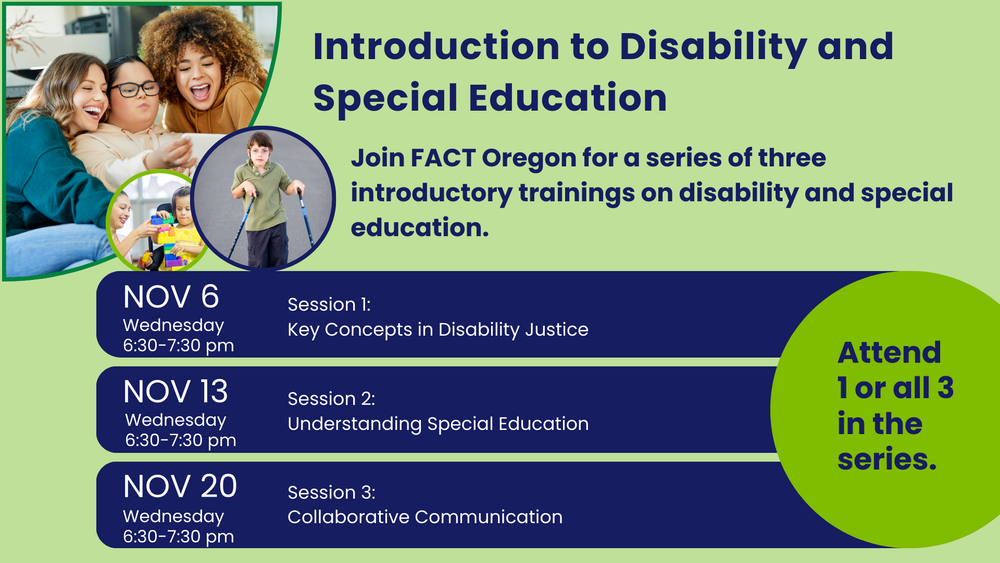 Introduction to Disability and Special Education

Join FACT Oregon for a series of three introductory trainings on disability and special education.

NOV 6
Wednesday
6:30-7:30 pm

Session 1:
Key Concepts in Disability Justice

NOV 13
Wednesday
6:30-7:30 pm

Session 2:
Understanding Special Education

NOV 20
Wednesday
6:30-7:30 pm

Session 3:
Collaborative Communication

Attend 1 or all 3 in the series.